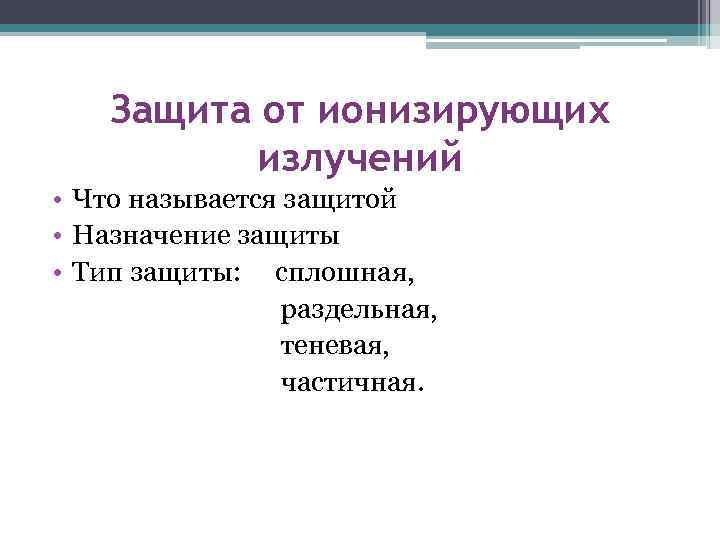 Защита от ионизирующих излучений

• Что называется защитой
• Назначение защиты
• Тип защиты: сплошная,
раздельная,
теневая,
частичная.